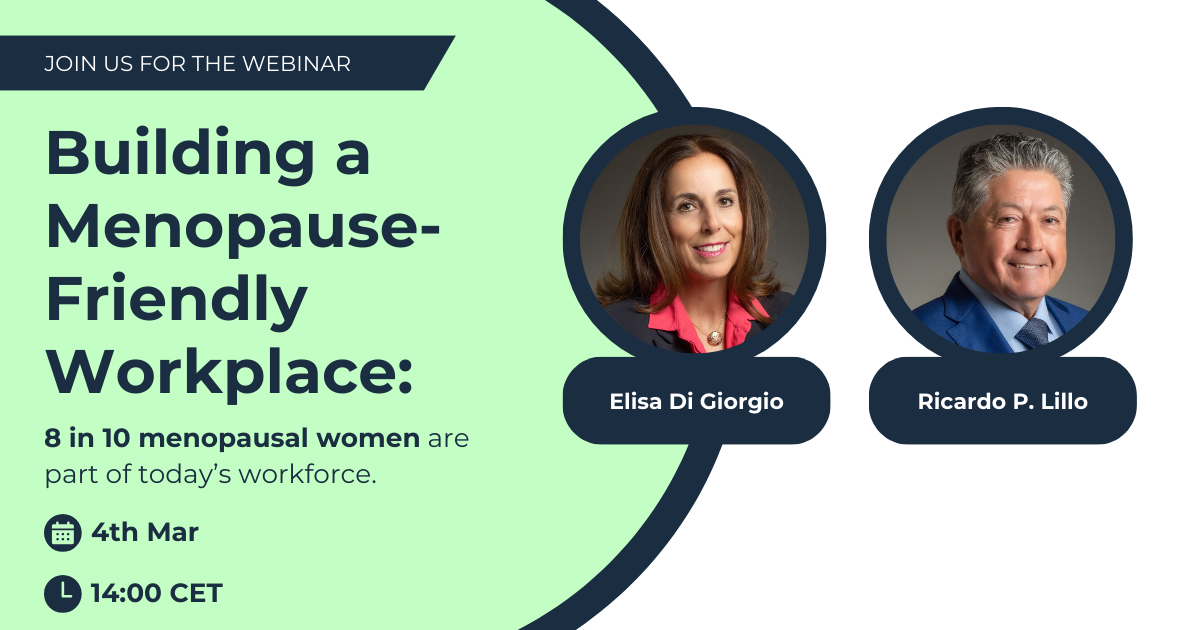 JOIN US FOR THE WEBINAR

Building a Menopause-Friendly Workplace:

8 in 10 menopausal women are part of today's workforce.

4th Mar

14:00 CET

Elisa Di Giorgio

Ricardo P. Lillo